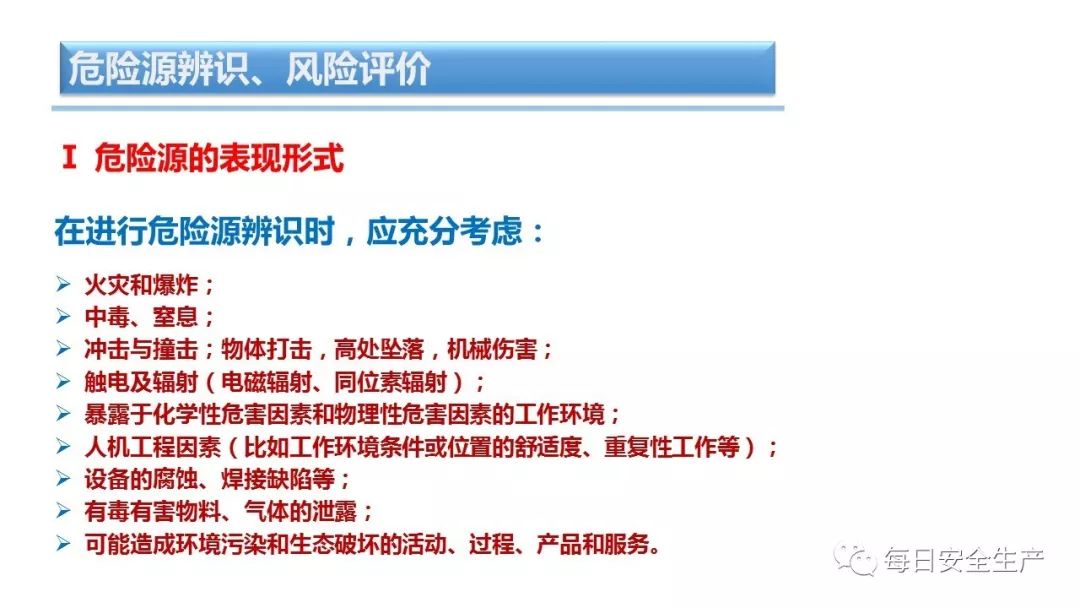 危险源辨识、风险评价

I 危险源的表现形式

在进行危险源辨识时，应充分考虑：

➢ 火灾和爆炸；
➢ 中毒、窒息；
➢ 冲击与撞击；物体打击，高处坠落，机械伤害；
➢ 触电及辐射（电磁辐射、同位素辐射）；
➢ 暴露于化学性危害因素和物理性危害因素的工作环境；
➢ 人机工程因素（比如工作环境条件或位置的舒适度、重复性工作等）；
➢ 设备的腐蚀、焊接缺陷等；
➢ 有毒有害物料、气体的泄露；
➢ 可能造成环境污染和生态破坏的活动、过程、产品和服务。

每日安全生产